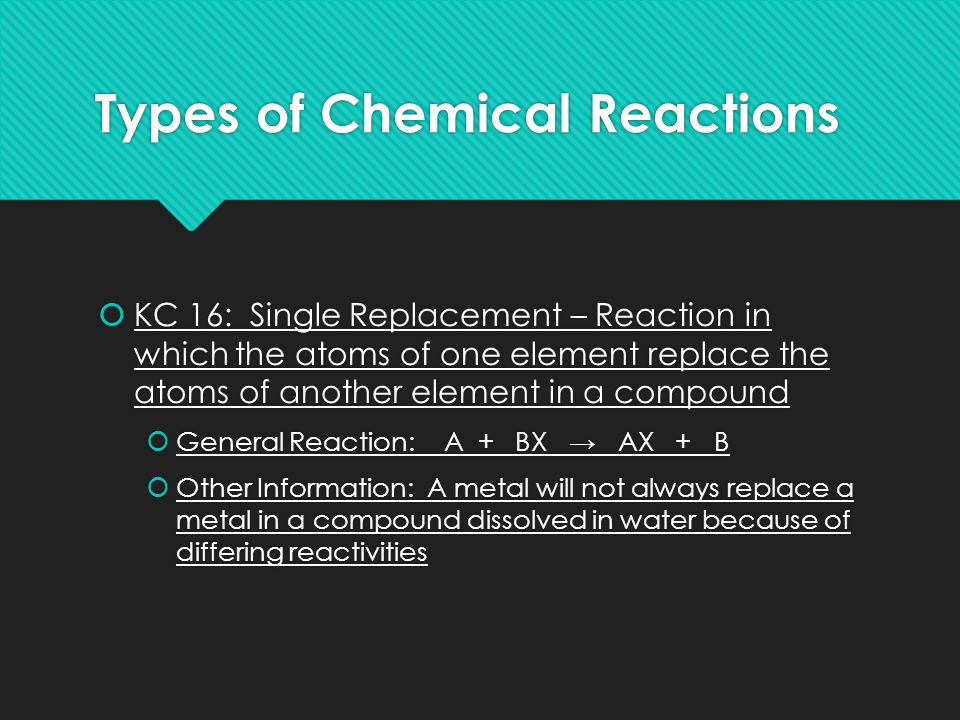 Types of Chemical Reactions

KC 16: Single Replacement – Reaction in which the atoms of one element replace the atoms of another element in a compound

General Reaction: $A + BX \rightarrow AX + B$

Other Information: A metal will not always replace a metal in a compound dissolved in water because of differing reactivities